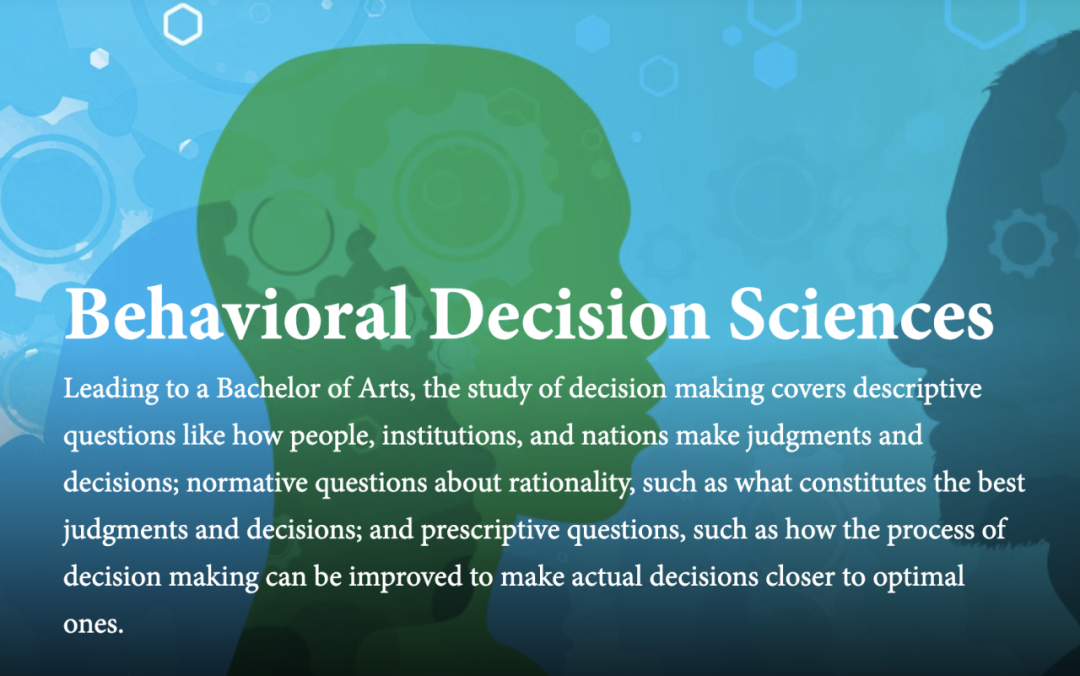 Behavioral Decision Sciences

Leading to a Bachelor of Arts, the study of decision making covers descriptive questions like how people, institutions, and nations make judgments and decisions; normative questions about rationality, such as what constitutes the best judgments and decisions; and prescriptive questions, such as how the process of decision making can be improved to make actual decisions closer to optimal ones.